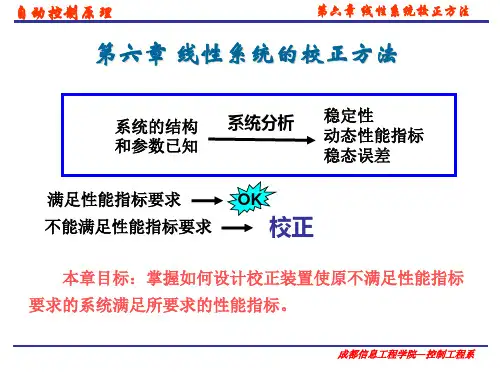 自动控制原理

第六章 线性系统校正方法

第六章 线性系统的校正方法

系统的结构和参数已知

系统分析

稳定性
动态性能指标
稳态误差

满足性能指标要求 OK

不能满足性能指标要求 校正

本章目标：掌握如何设计校正装置使原不满足性能指标要求的系统满足所要求的性能指标。

成都信息工程学院—控制工程系